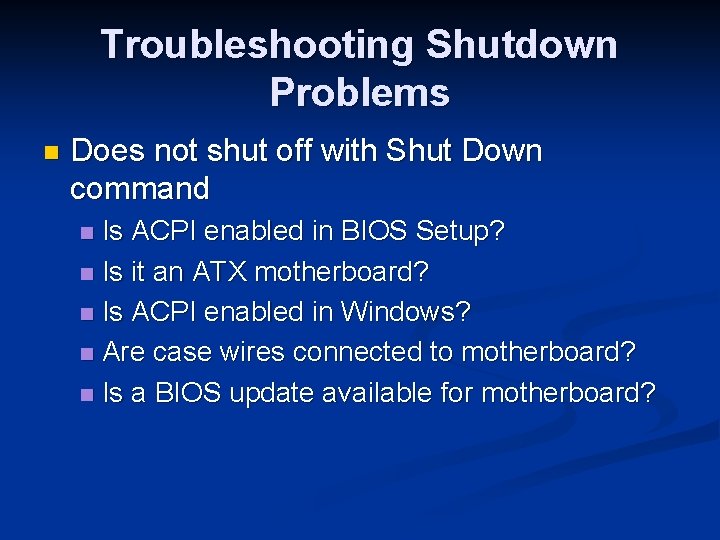 Troubleshooting Shutdown Problems

- Does not shut off with Shut Down command
  - Is ACPI enabled in BIOS Setup?
  - Is it an ATX motherboard?
  - Is ACPI enabled in Windows?
  - Are case wires connected to motherboard?
  - Is a BIOS update available for motherboard?